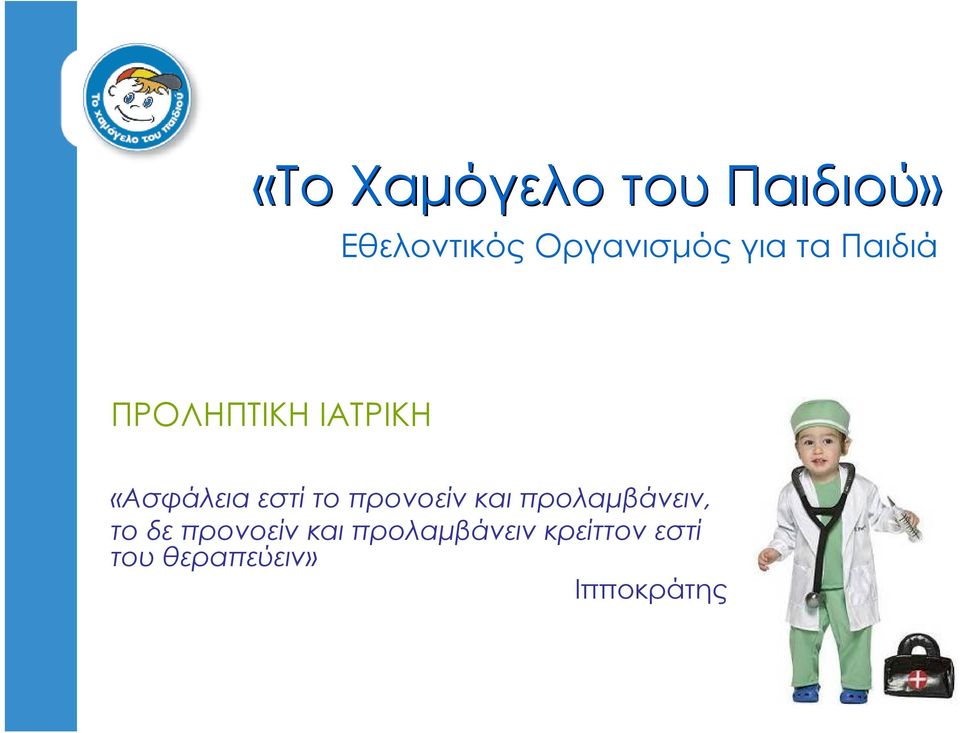 Το χαμόγελο του παιδιού

«Το Χαμόγελο του Παιδιού»
Εθελοντικός Οργανισμός για τα Παιδιά

ΠΡΟΛΗΠΤΙΚΗ ΙΑΤΡΙΚΗ

«Ασφάλεια εστί το προνοείν και προλαμβάνειν, το δε προνοείν και προλαμβάνειν κρείττον εστί του θεραπεύειν»

Ιπποκράτης